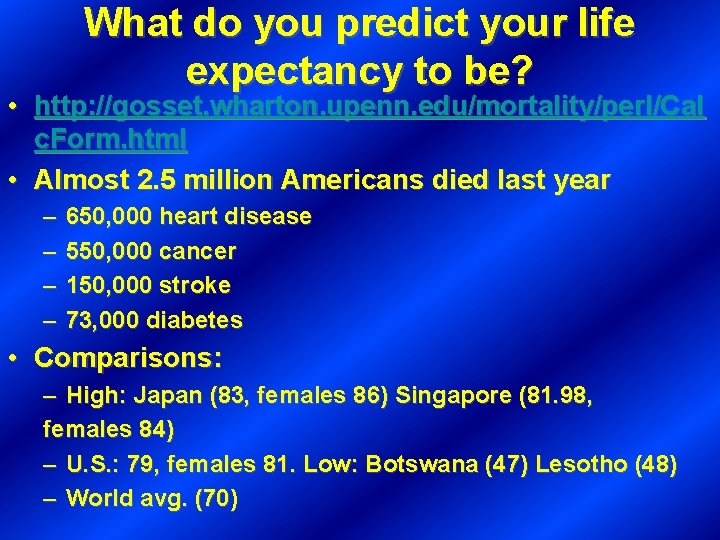 What do you predict your life expectancy to be?

• http://gosset.wharton.upenn.edu/mortality/perl/CalcForm.html
• Almost 2.5 million Americans died last year
– 650,000 heart disease
– 550,000 cancer
– 150,000 stroke
– 73,000 diabetes
• Comparisons:
– High: Japan (83, females 86) Singapore (81.98, females 84)
– U.S.: 79, females 81. Low: Botswana (47) Lesotho (48)
– World avg. (70)